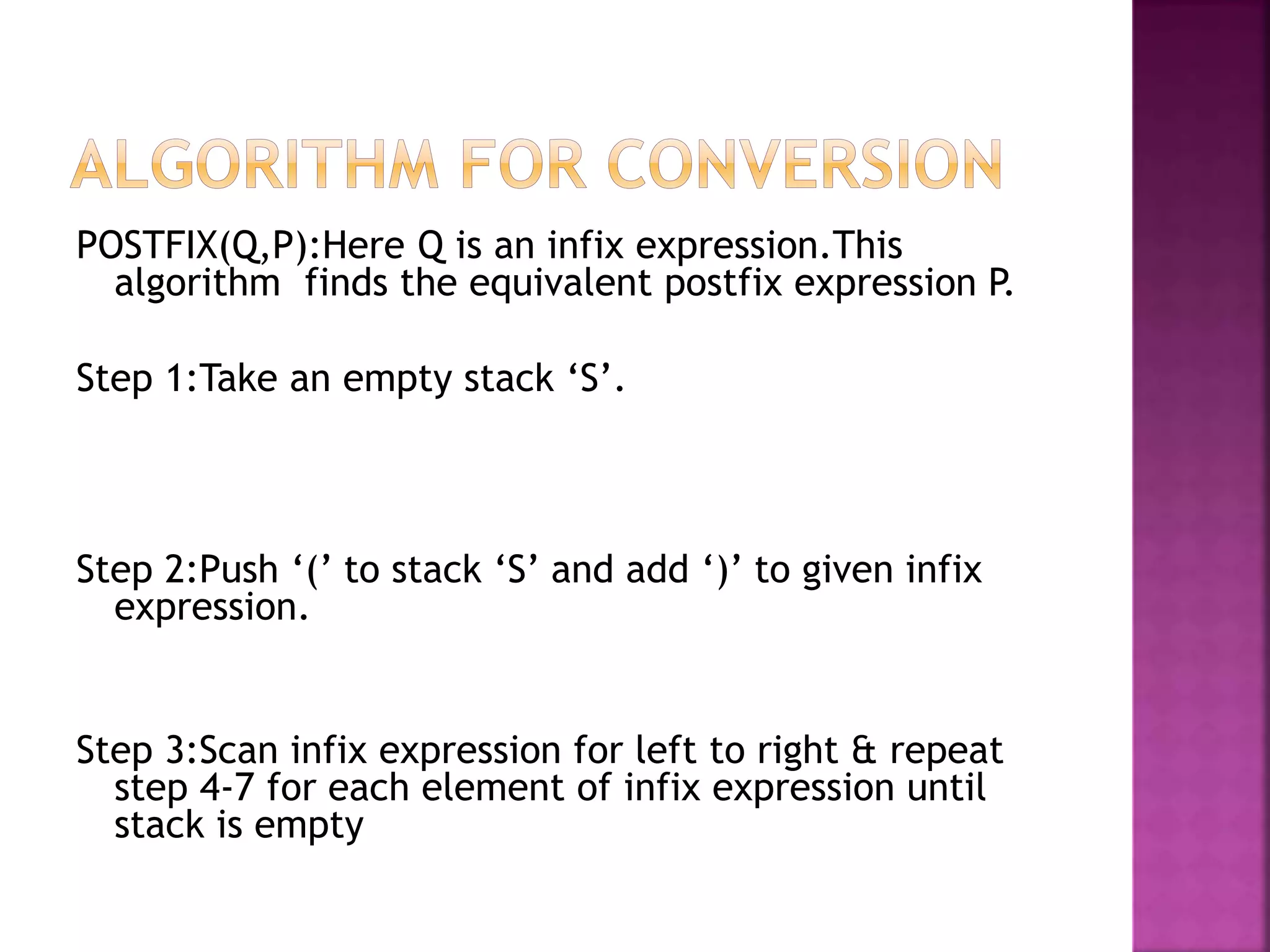 ALGORITHM FOR CONVERSION

POSTFIX(Q,P):Here Q is an infix expression.This algorithm finds the equivalent postfix expression P.

Step 1:Take an empty stack ‘S’.

Step 2:Push ‘(’ to stack ‘S’ and add ‘)’ to given infix expression.

Step 3:Scan infix expression for left to right & repeat step 4-7 for each element of infix expression until stack is empty